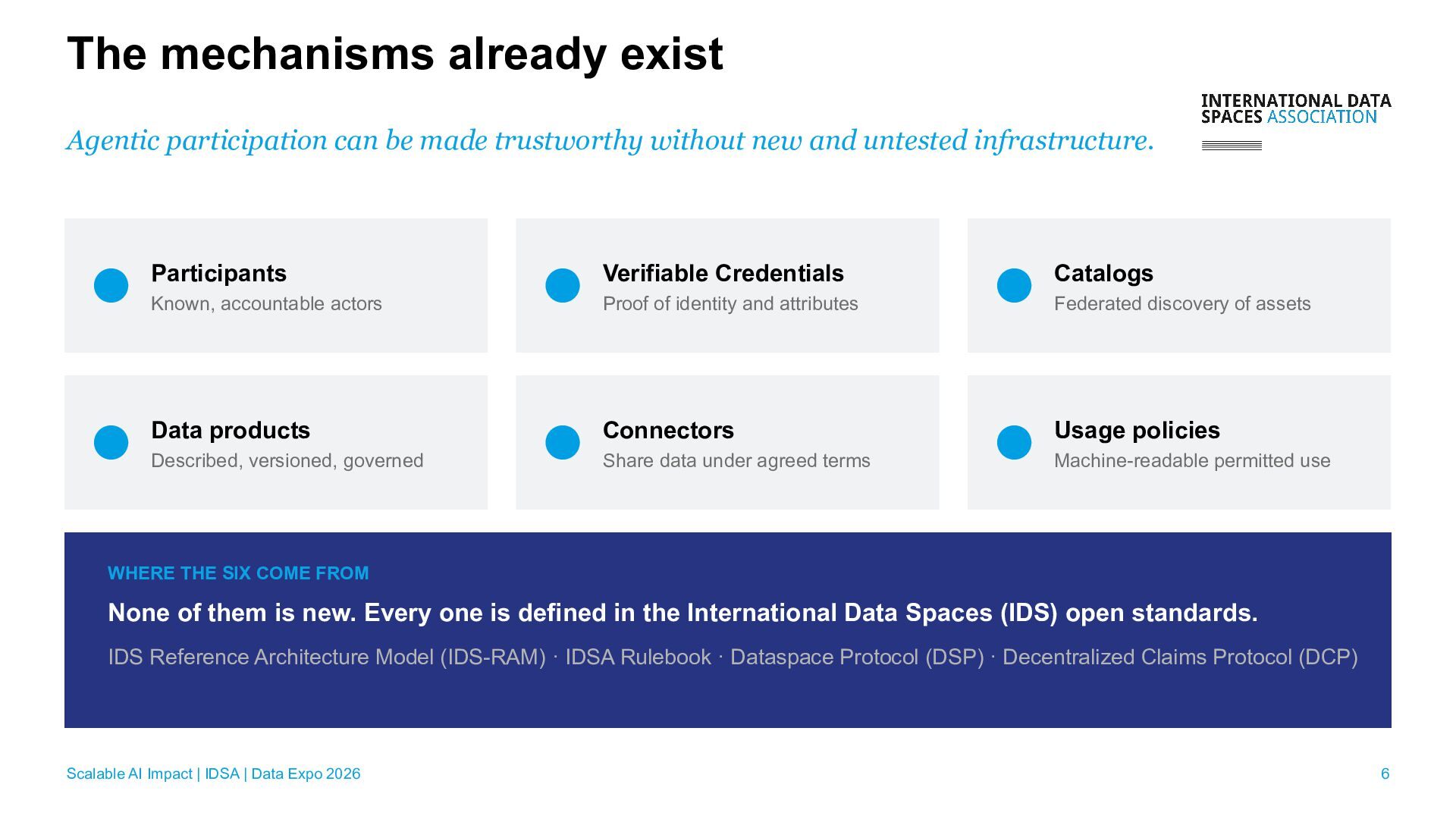 The mechanisms already exist

INTERNATIONAL DATA
SPACES ASSOCIATION

Agentic participation can be made trustworthy without new and untested infrastructure.

Participants
Known, accountable actors

Verifiable Credentials
Proof of identity and attributes

Catalogs
Federated discovery of assets

Data products
Described, versioned, governed

Connectors
Share data under agreed terms

Usage policies
Machine-readable permitted use

WHERE THE SIX COME FROM

None of them is new. Every one is defined in the International Data Spaces (IDS) open standards.

IDS Reference Architecture Model (IDS-RAM) · IDSA Rulebook · Dataspace Protocol (DSP) · Decentralized Claims Protocol (DCP)

Scalable AI Impact | IDSA | Data Expo 2026

6